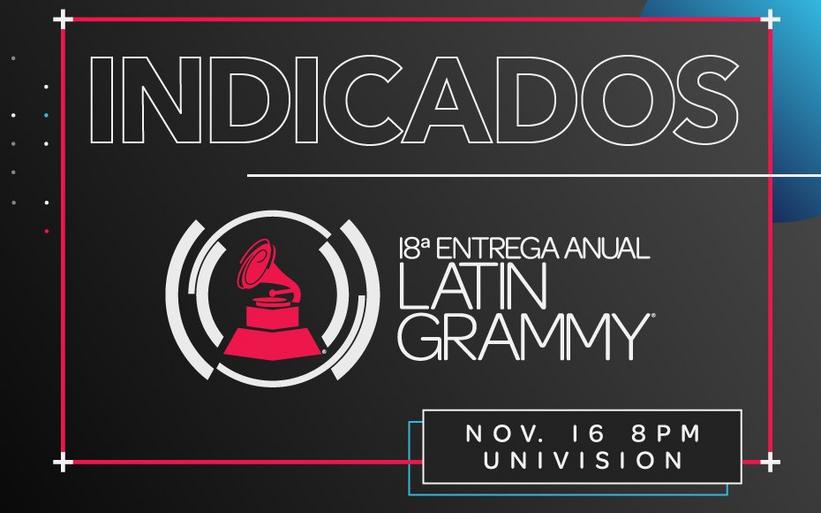 INDICADOS

18ª ENTREGA ANUAL
LATIN
GRAMMY®

NOV. 16 8PM
UNIVISION